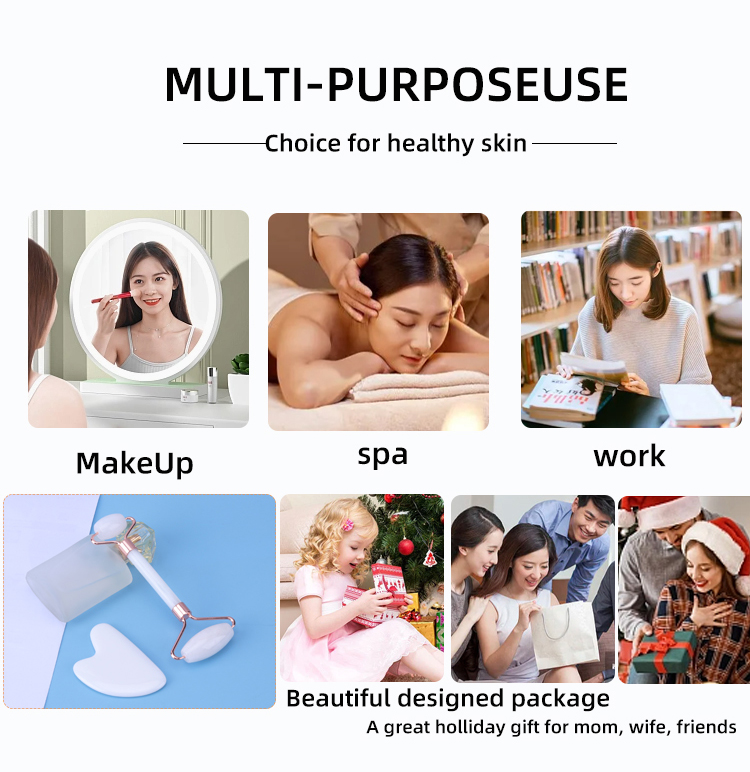 MULTI-PURPOSEUSE

Choice for healthy skin

MakeUp

spa

work

Beautiful designed package

A great holliday gift for mom, wife, friends